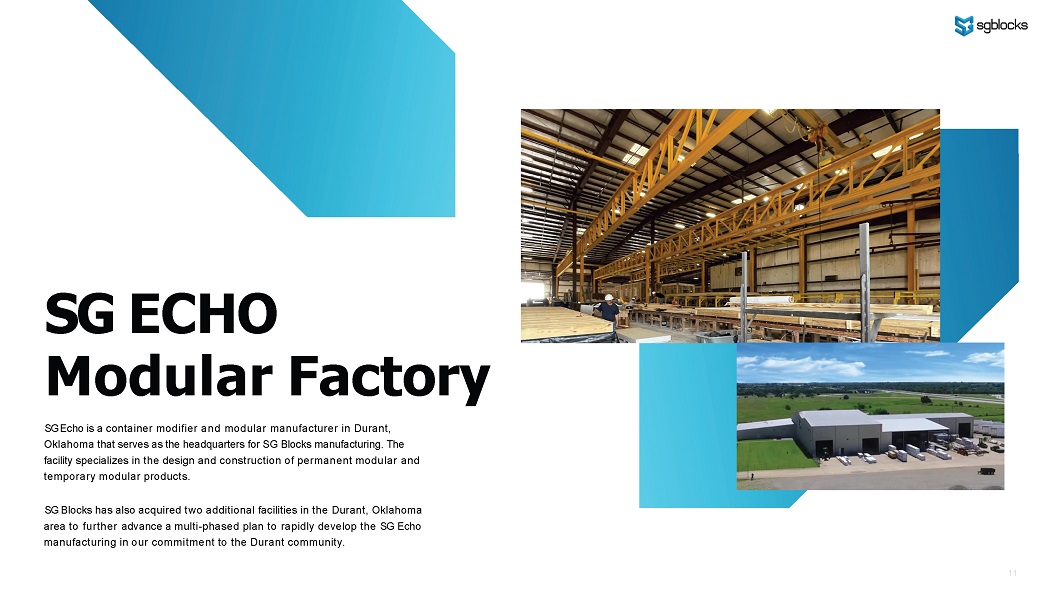 sgblocks

SG ECHO Modular Factory

SG Echo is a container modifier and modular manufacturer in Durant, Oklahoma that serves as the headquarters for SG Blocks manufacturing. The facility specializes in the design and construction of permanent modular and temporary modular products.

SG Blocks has also acquired two additional facilities in the Durant, Oklahoma area to further advance a multi-phased plan to rapidly develop the SG Echo manufacturing in our commitment to the Durant community.

11